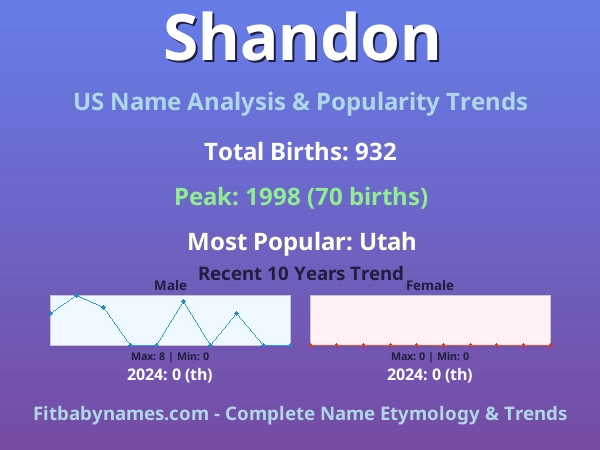 Shandon

US Name Analysis & Popularity Trends

Total Births: 932

Peak: 1998 (70 births)

Most Popular: Utah

Recent 10 Years Trend

Male

Max: 8 | Min: 0

2024: 0 (th)

Female

Max: 0 | Min: 0

2024: 0 (th)

Fitbabynames.com - Complete Name Etymology & Trends